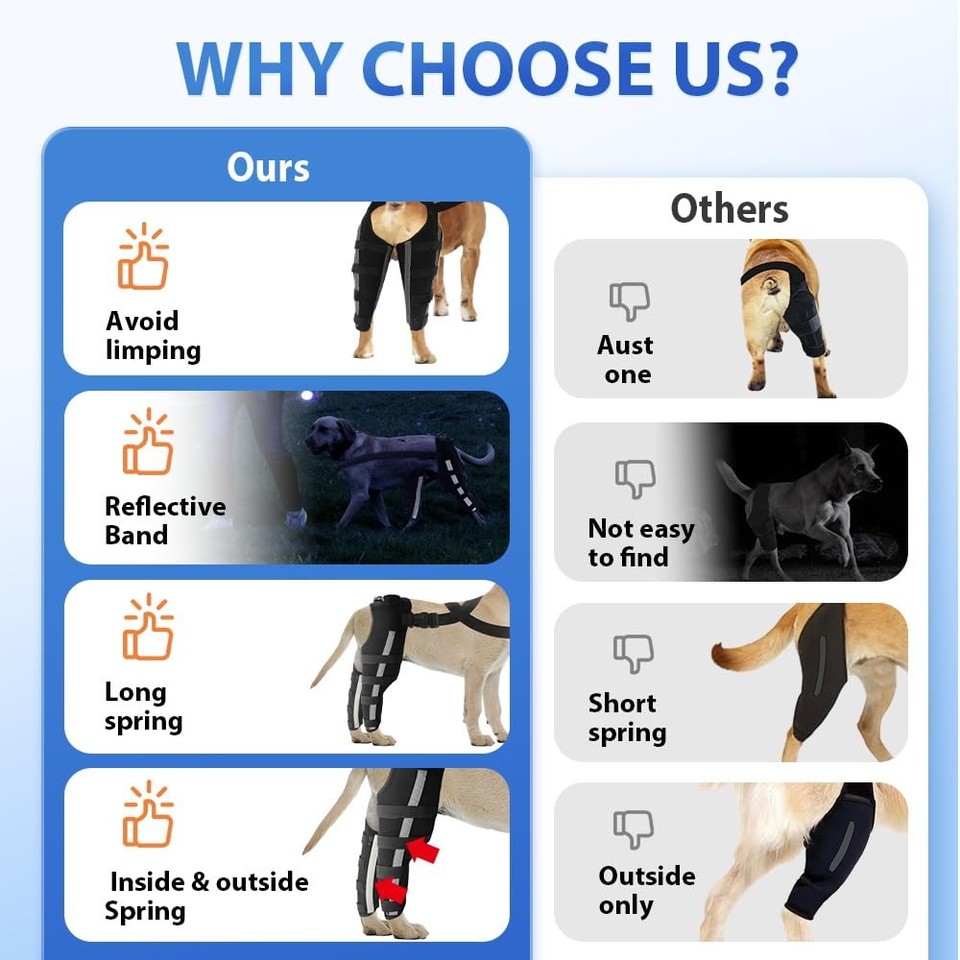 WHY CHOOSE US?

Ours

Avoid limping

Reflective Band

Long spring

Inside & outside Spring

Others

Aust one

Not easy to find

Short spring

Outside only